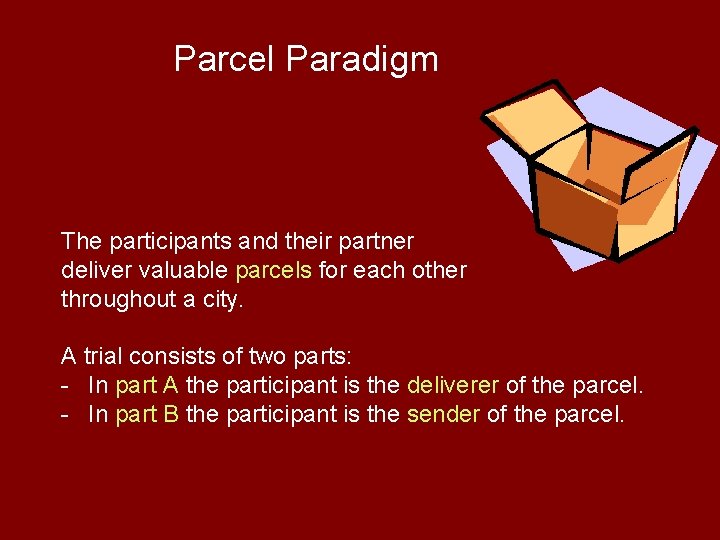 Parcel Paradigm

The participants and their partner deliver valuable parcels for each other throughout a city.

A trial consists of two parts:
- In part A the participant is the deliverer of the parcel.
- In part B the participant is the sender of the parcel.